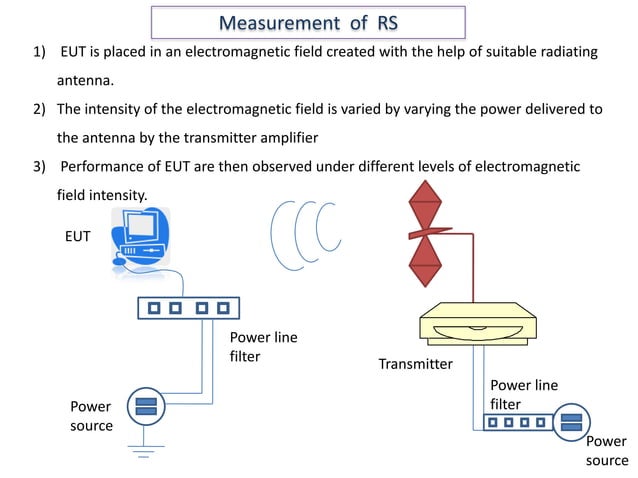 Measurement of RS

1) EUT is placed in an electromagnetic field created with the help of suitable radiating antenna.

2) The intensity of the electromagnetic field is varied by varying the power delivered to the antenna by the transmitter amplifier

3) Performance of EUT are then observed under different levels of electromagnetic field intensity.

EUT

Power line filter

Power source

Transmitter

Power line filter

Power source